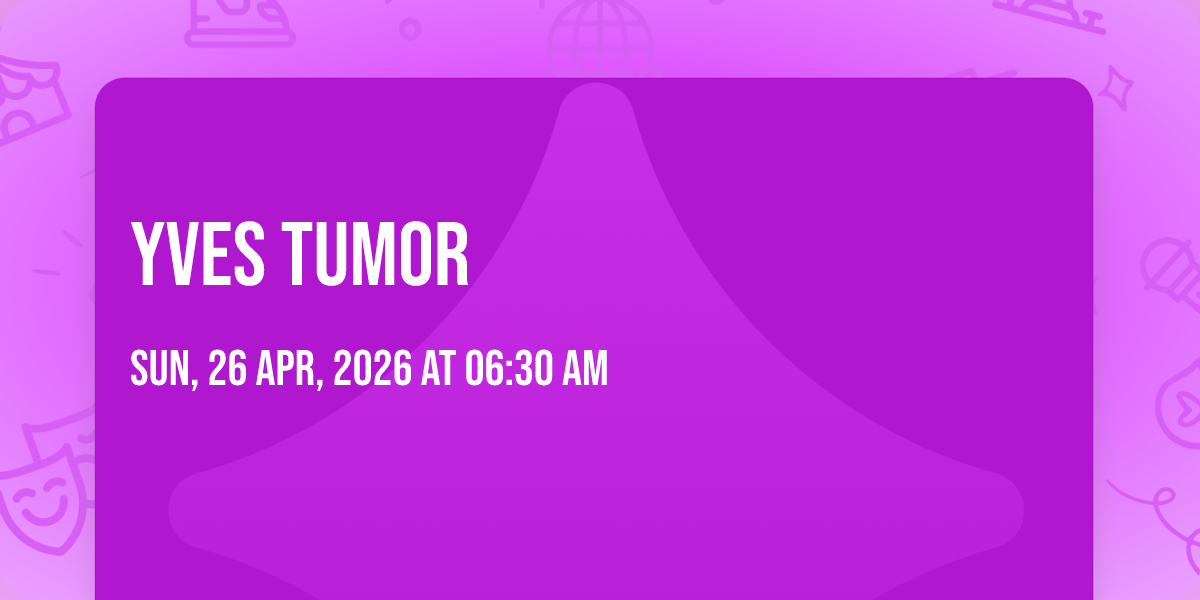 YVES TUMOR

SUN, 26 APR, 2026 AT 06:30 AM